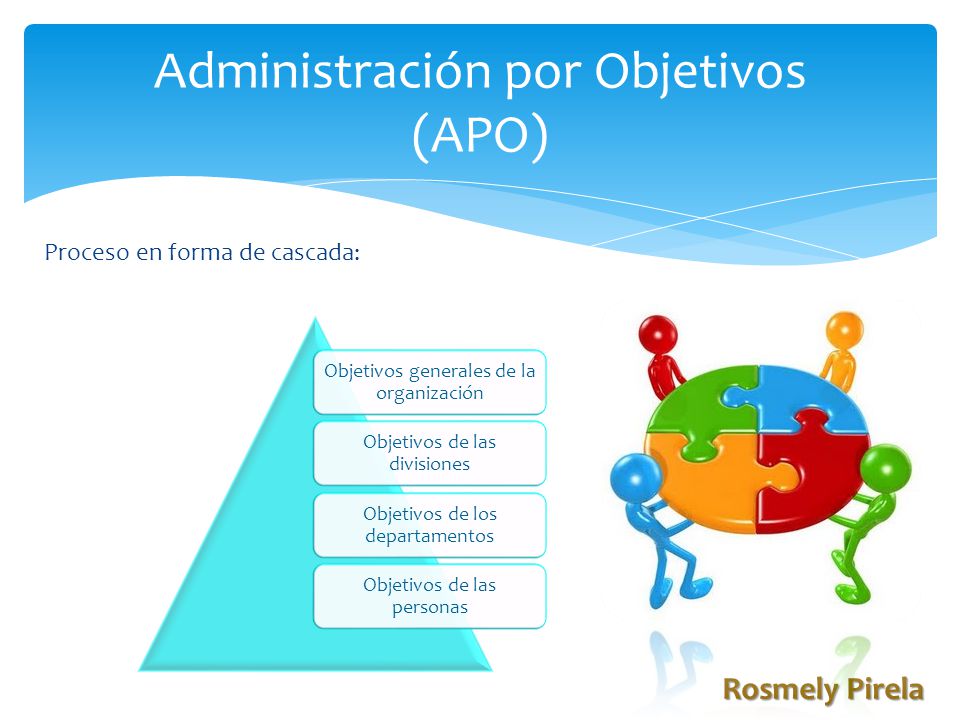 Administración por Objetivos (APO)

Proceso en forma de cascada:

Objetivos generales de la organización

Objetivos de las divisiones

Objetivos de los departamentos

Objetivos de las personas

Rosmely Pirela